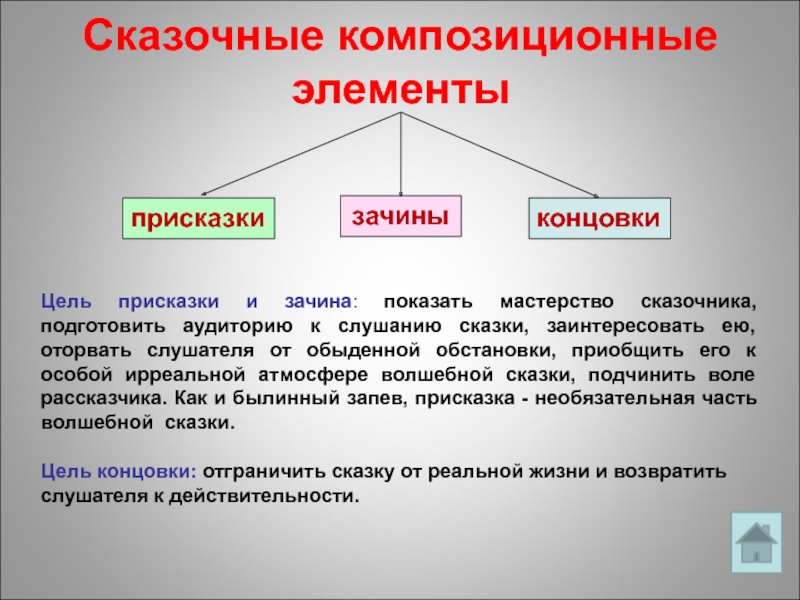 Сказочные композиционные элементы

присказки

зачины

концовки

Цель присказки и зачина: показать мастерство сказочника, подготовить аудиторию к слушанию сказки, заинтересовать ею, оторвать слушателя от обыденной обстановки, приобщить его к особой ирреальной атмосфере волшебной сказки, подчинить воле рассказчика. Как и былинный запев, присказка - необязательная часть волшебной сказки.

Цель концовки: отграничить сказку от реальной жизни и возвратить слушателя к действительности.